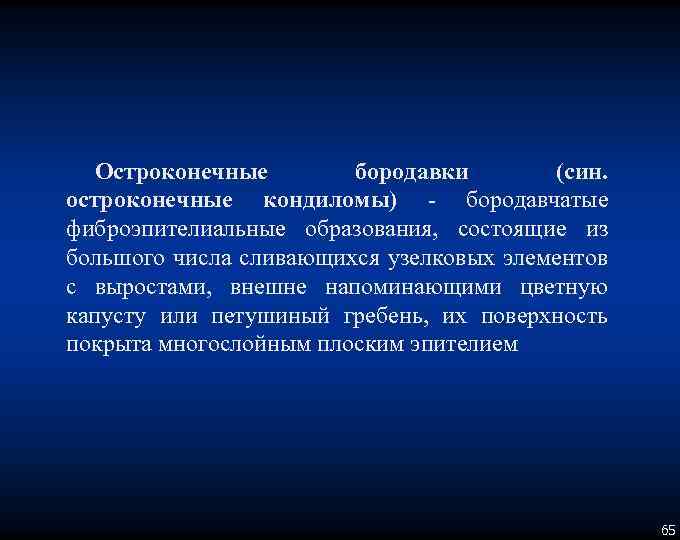 Остроконечные бородавки (син. остроконечные кондиломы) - бородавчатые фиброэпителиальные образования, состоящие из большого числа сливающихся узелковых элементов с выростами, внешне напоминающими цветную капусту или петушиный гребень, их поверхность покрыта многослойным плоским эпителием

65